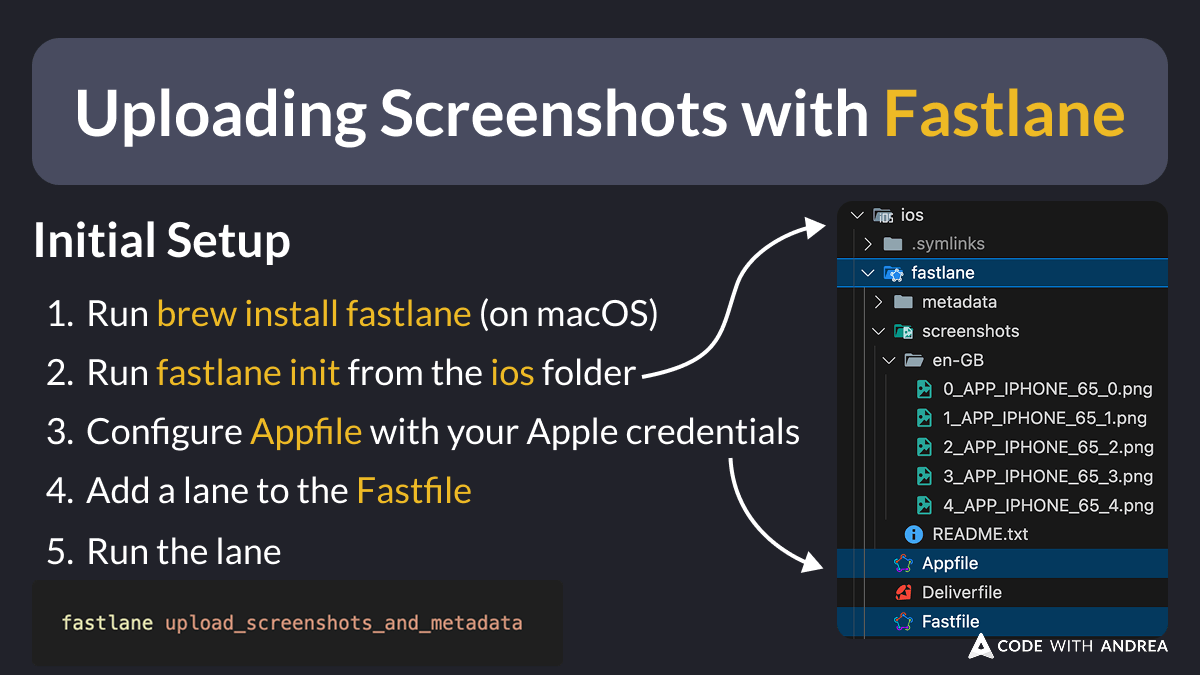 Uploading Screenshots with Fastlane

Initial Setup

1. Run brew install fastlane (on macOS)
2. Run fastlane init from the ios folder
3. Configure Appfile with your Apple credentials
4. Add a lane to the Fastfile
5. Run the lane

fastlane upload_screenshots_and_metadata

ios
.symlinks
fastlane
metadata
screenshots
en-GB
0_APP_IPHONE_65_0.png
1_APP_IPHONE_65_1.png
2_APP_IPHONE_65_2.png
3_APP_IPHONE_65_3.png
4_APP_IPHONE_65_4.png
README.txt
Appfile
Deliverfile
Fastfile

CODE WITH ANDREA